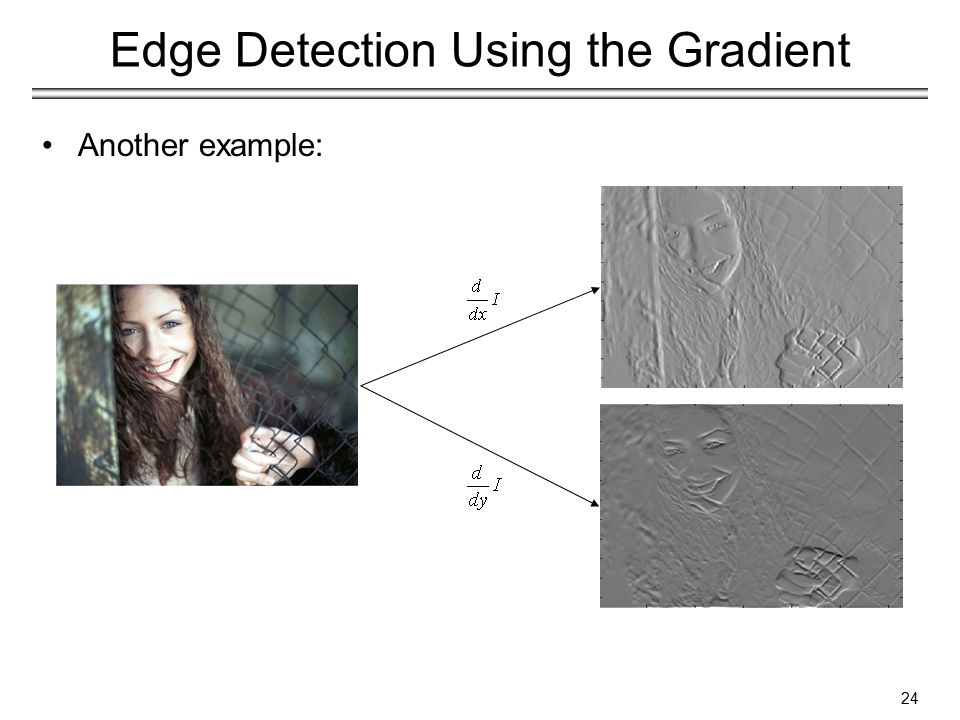 Edge Detection Using the Gradient

• Another example:

$\frac{d}{dx}I$

$\frac{d}{dy}I$

24